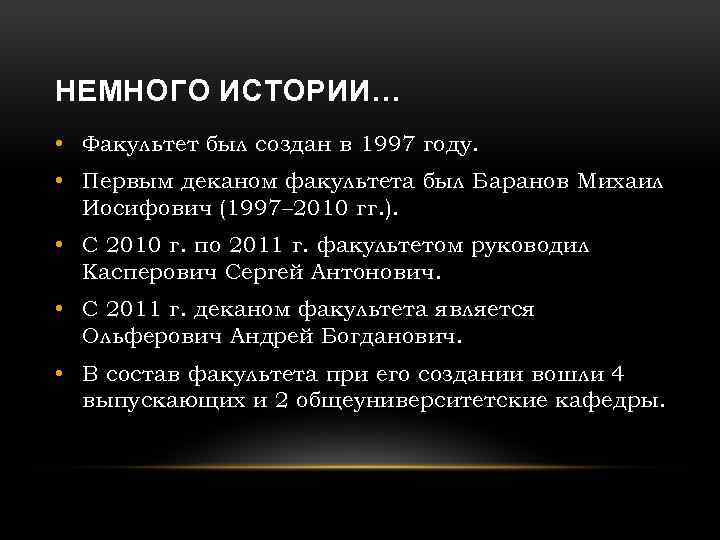 НЕМНОГО ИСТОРИИ…

• Факультет был создан в 1997 году.
• Первым деканом факультета был Баранов Михаил Иосифович (1997–2010 гг.).
• С 2010 г. по 2011 г. факультетом руководил Касперович Сергей Антонович.
• С 2011 г. деканом факультета является Ольферович Андрей Богданович.
• В состав факультета при его создании вошли 4 выпускающих и 2 общеуниверситетские кафедры.